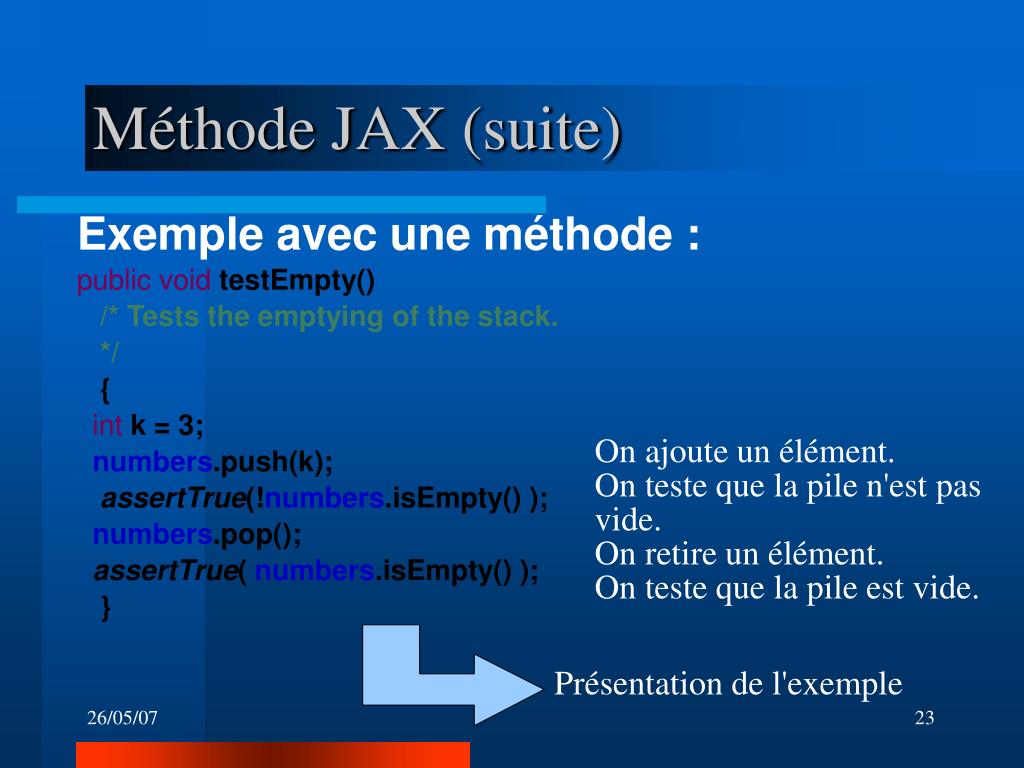 Méthode JAX (suite)

Exemple avec une méthode :

public void testEmpty()
/* Tests the emptying of the stack.
*/
{
int k = 3;
numbers.push(k);
assertTrue(!numbers.isEmpty() );
numbers.pop();
assertTrue( numbers.isEmpty() );
}

On ajoute un élément.
On teste que la pile n'est pas vide.
On retire un élément.
On teste que la pile est vide.

Présentation de l'exemple

26/05/07

23